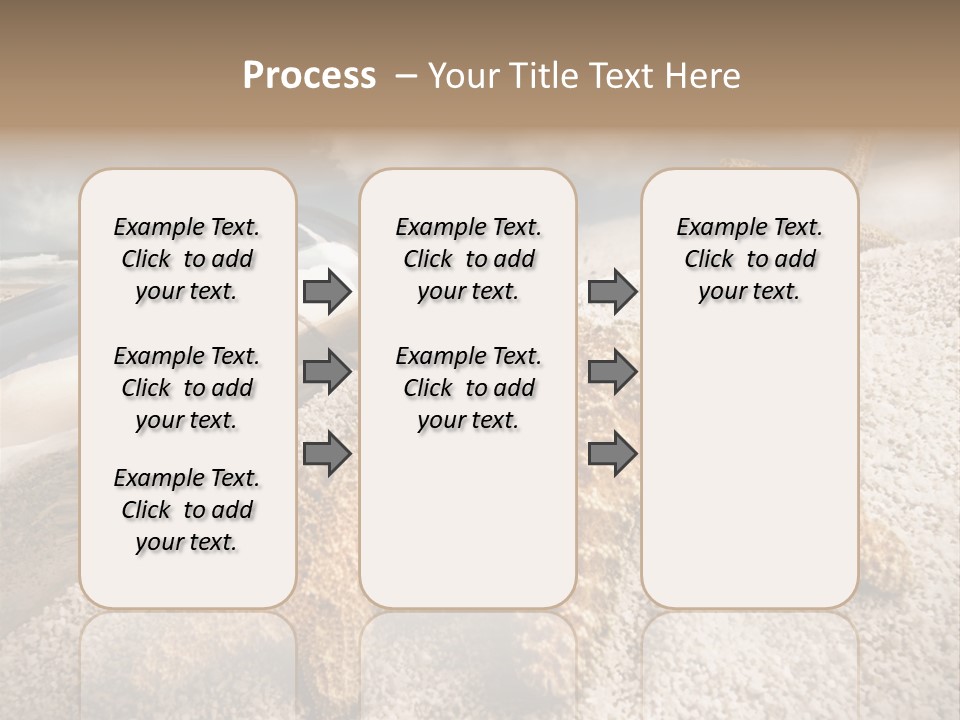 Process – Your Title Text Here

Example Text. Click to add your text.

Example Text. Click to add your text.

Example Text. Click to add your text.

Example Text. Click to add your text.

Example Text. Click to add your text.

Example Text. Click to add your text.